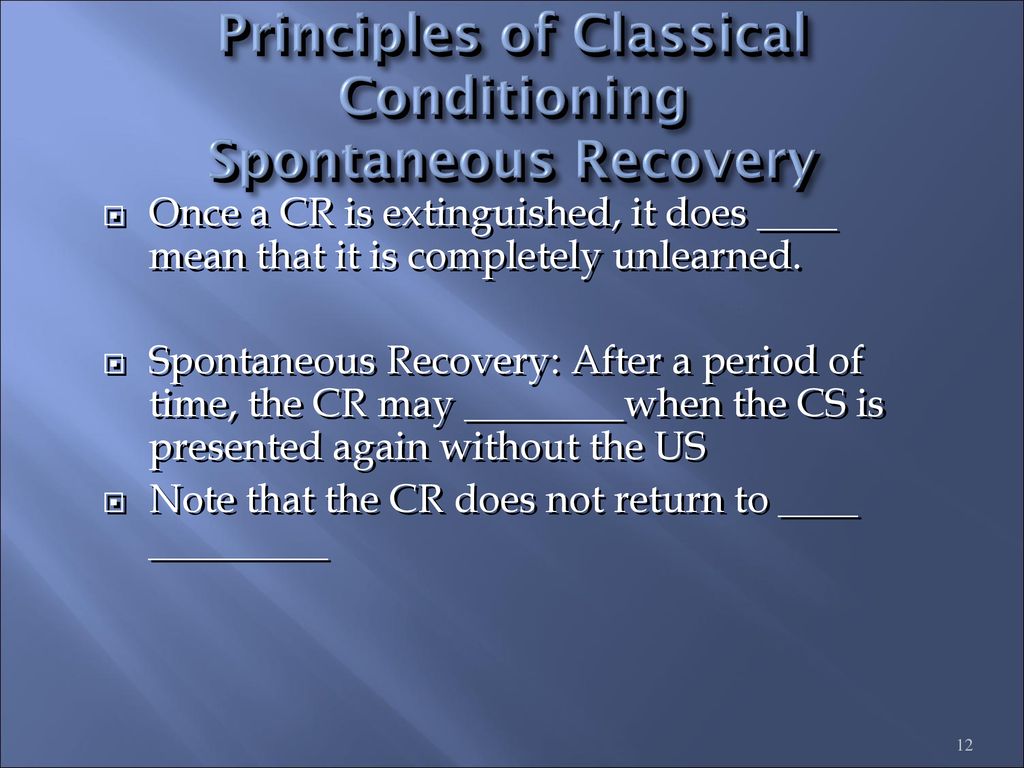 Principles of Classical Conditioning
Spontaneous Recovery

Once a CR is extinguished, it does ____ mean that it is completely unlearned.

Spontaneous Recovery: After a period of time, the CR may ________when the CS is presented again without the US

Note that the CR does not return to ____ _________

12